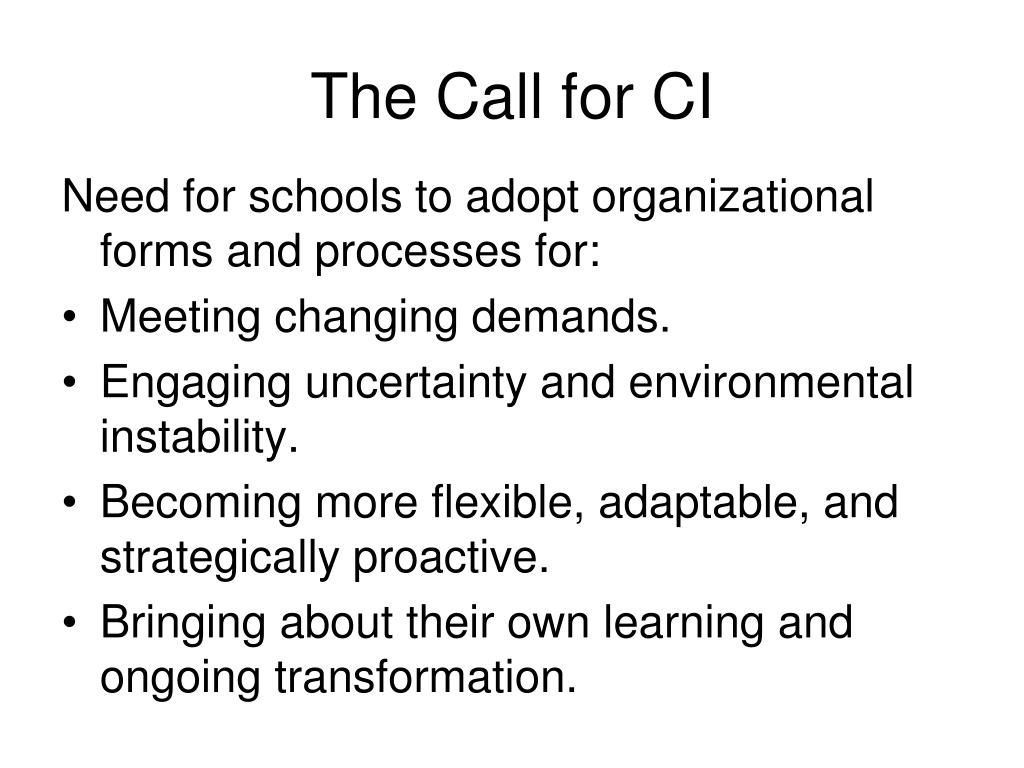 The Call for CI

Need for schools to adopt organizational forms and processes for:

• Meeting changing demands.
• Engaging uncertainty and environmental instability.
• Becoming more flexible, adaptable, and strategically proactive.
• Bringing about their own learning and ongoing transformation.